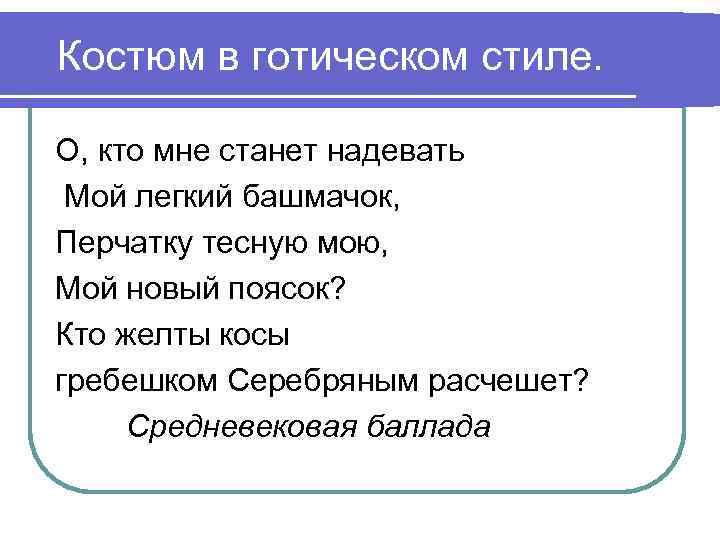 Костюм в готическом стиле.

О, кто мне станет надевать
Мой легкий башмачок,
Перчатку тесную мою,
Мой новый поясок?
Кто желты косы
гребешком Серебряным расчешет?
Средневековая баллада